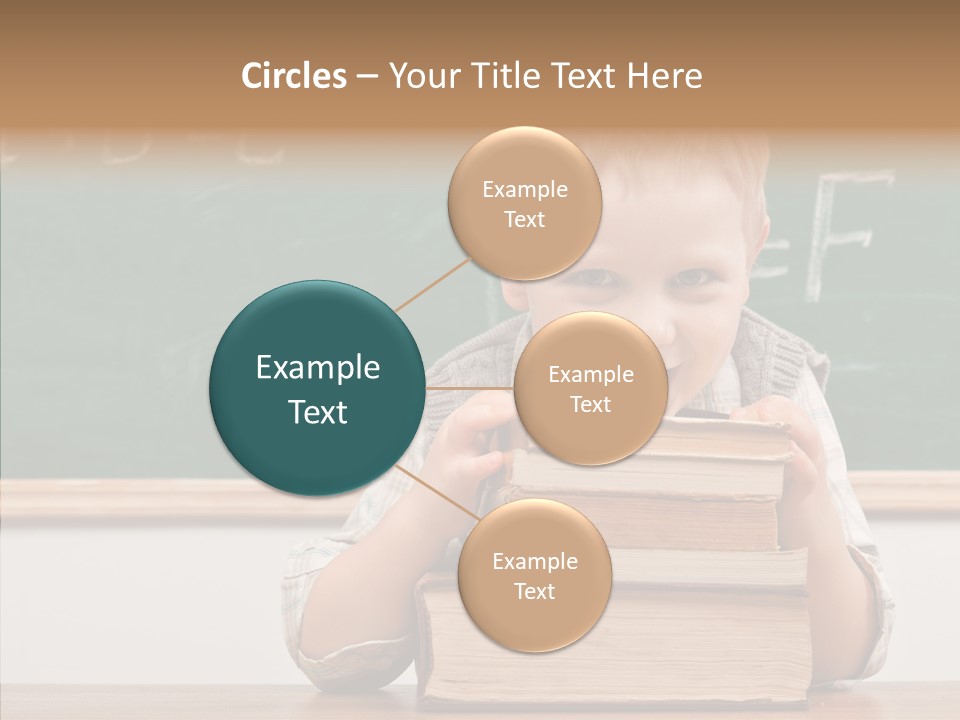 Circles – Your Title Text Here

Example Text

Example Text

Example Text

Example Text